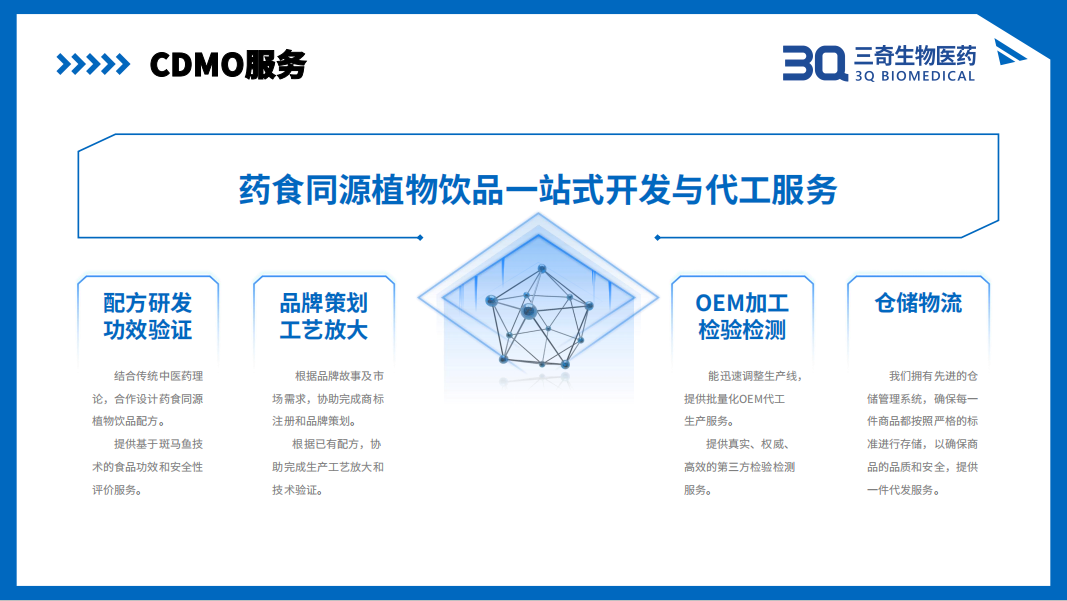 CDMO服务

3Q 三奇生物医药 3Q BIOMEDICAL

药食同源植物饮品一站式开发与代工服务

配方研发
功效验证

结合传统中医药理论，合作设计药食同源植物饮品配方。

提供基于斑马鱼技术的食品功效和安全性评价服务。

品牌策划
工艺放大

根据品牌故事及市场需求，协助完成商标注册和品牌策划。

根据已有配方，协助完成生产工艺放大和技术验证。

OEM加工
检验检测

能迅速调整生产线，提供批量化OEM代工生产服务。

提供真实、权威、高效的第三方检验检测服务。

仓储物流

我们拥有先进的仓储管理系统，确保每一件商品都按照严格的标准进行存储，以确保商品的品质和安全，提供一件代发服务。